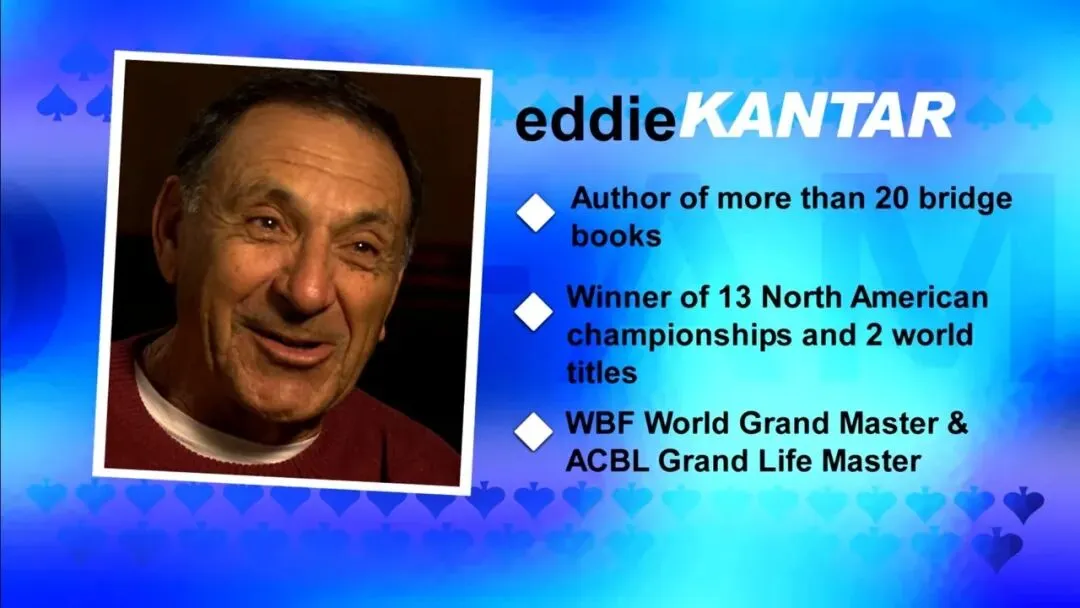 eddieKANTAR

Author of more than 20 bridge books

Winner of 13 North American championships and 2 world titles

WBF World Grand Master & ACBL Grand Life Master